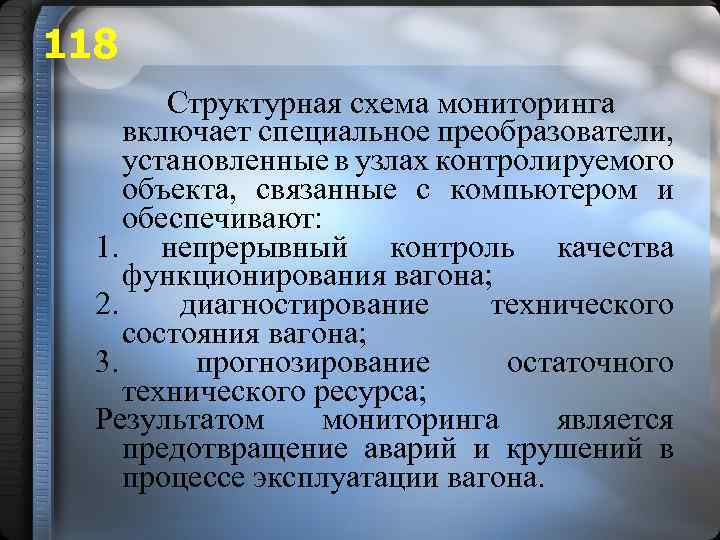 118

Структурная схема мониторинга включает специальное преобразователи, установленные в узлах контролируемого объекта, связанные с компьютером и обеспечивают:
1. непрерывный контроль качества функционирования вагона;
2. диагностирование технического состояния вагона;
3. прогнозирование остаточного технического ресурса;
Результатом мониторинга является предотвращение аварий и крушений в процессе эксплуатации вагона.